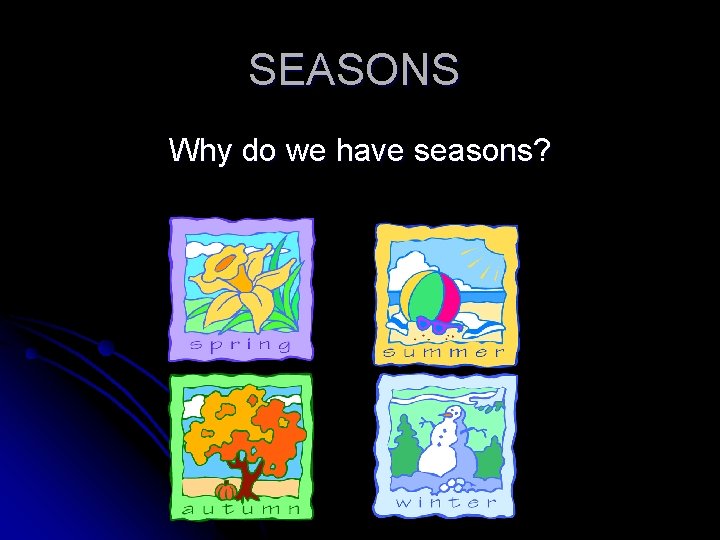 SEASONS

Why do we have seasons?

spring

summer

autumn

winter